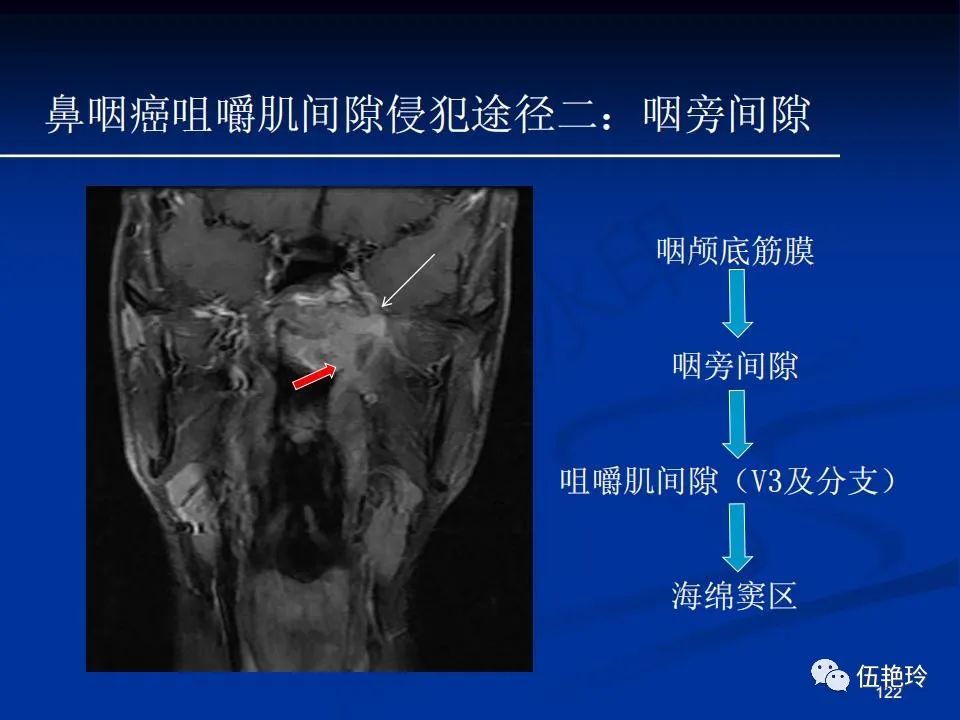 鼻咽癌咀嚼肌间隙侵犯途径二：咽旁间隙

咽颅底筋膜

咽旁间隙

咀嚼肌间隙（V3及分支）

海绵窦区

伍艳玲

122